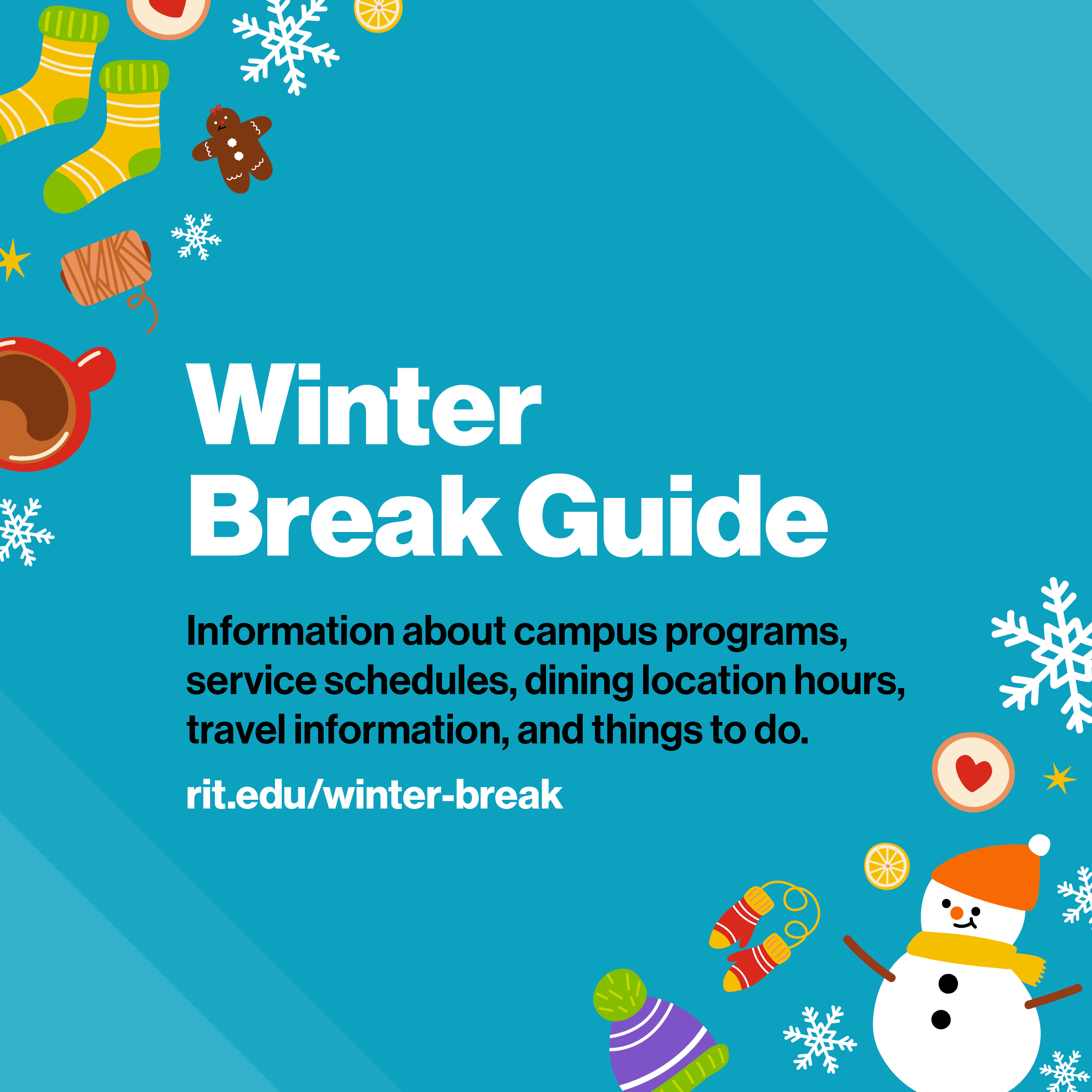 Winter Break Guide

Information about campus programs, service schedules, dining location hours, travel information, and things to do.

rit.edu/winter-break